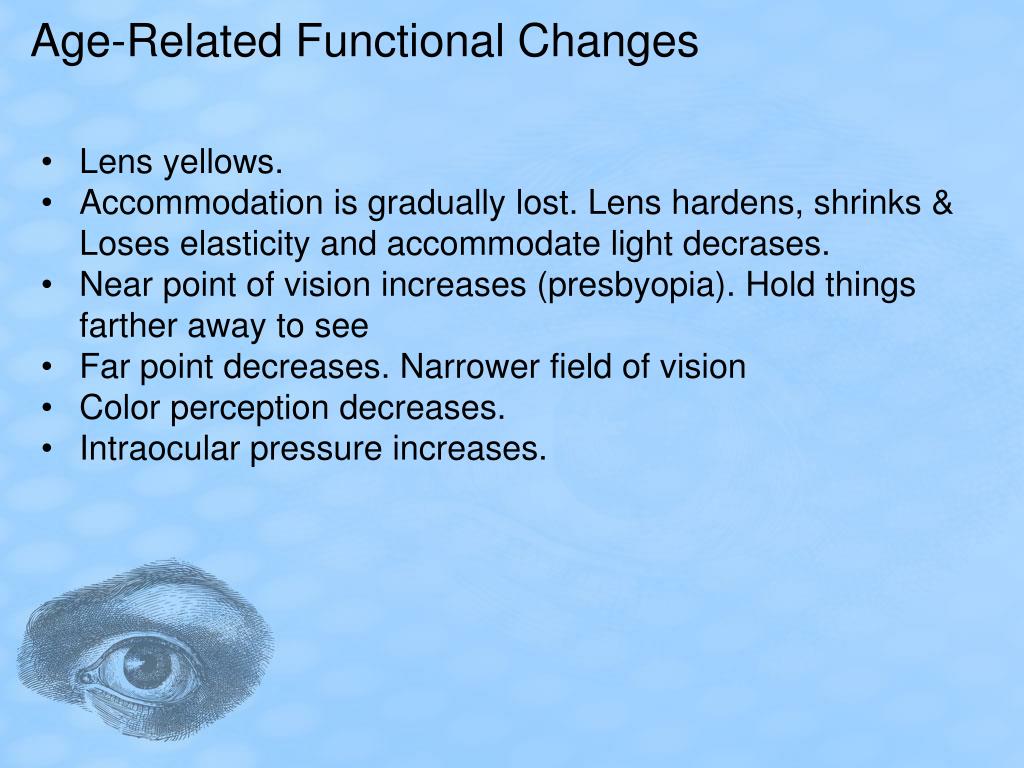 Age-Related Functional Changes

• Lens yellows.
• Accommodation is gradually lost. Lens hardens, shrinks & Loses elasticity and accommodate light decrases.
• Near point of vision increases (presbyopia). Hold things farther away to see
• Far point decreases. Narrower field of vision
• Color perception decreases.
• Intraocular pressure increases.